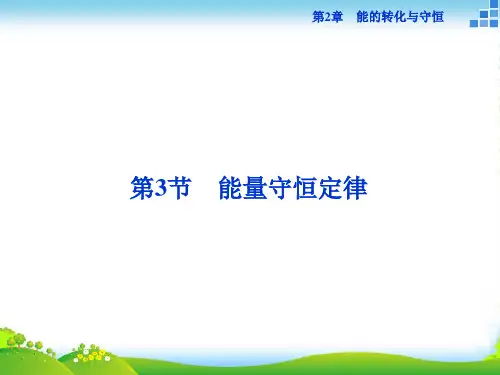 第2章　能的转化与守恒

第3节　能量守恒定律